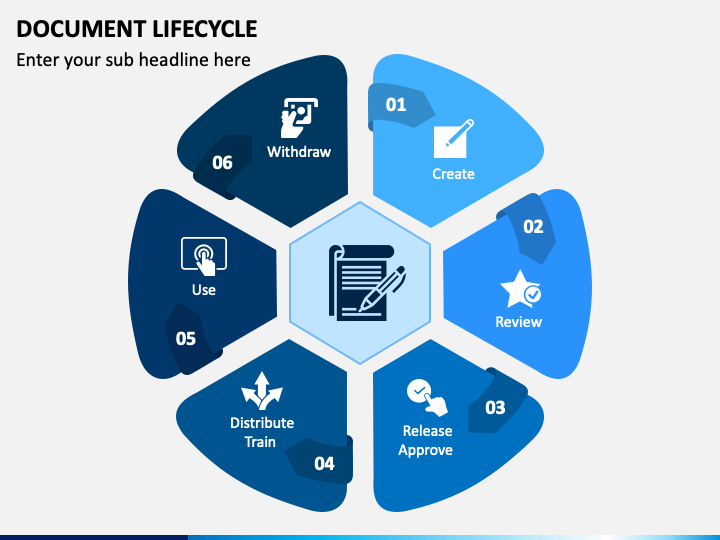 DOCUMENT LIFECYCLE

Enter your sub headline here

01
Create

02
Review

03
Release
Approve

04
Distribute
Train

05
Use

06
Withdraw